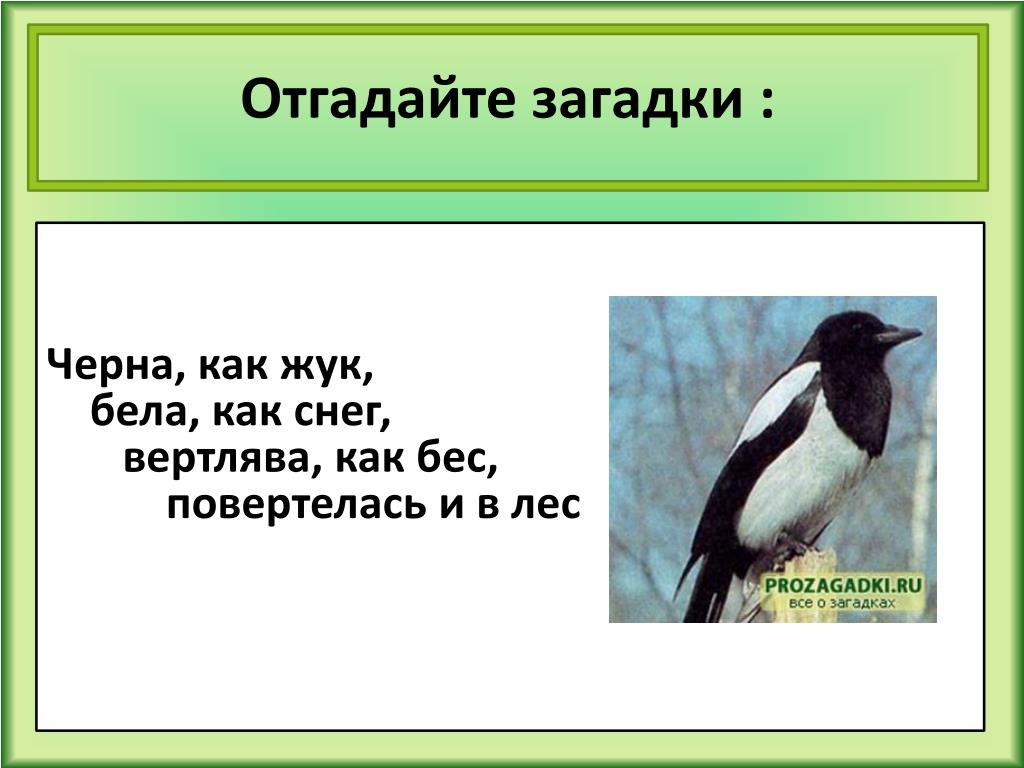 Отгадайте загадки :

Черна, как жук,
бела, как снег,
вертлява, как бес,
повертелась и в лес

PROZAGADKI.RU
все о загадках